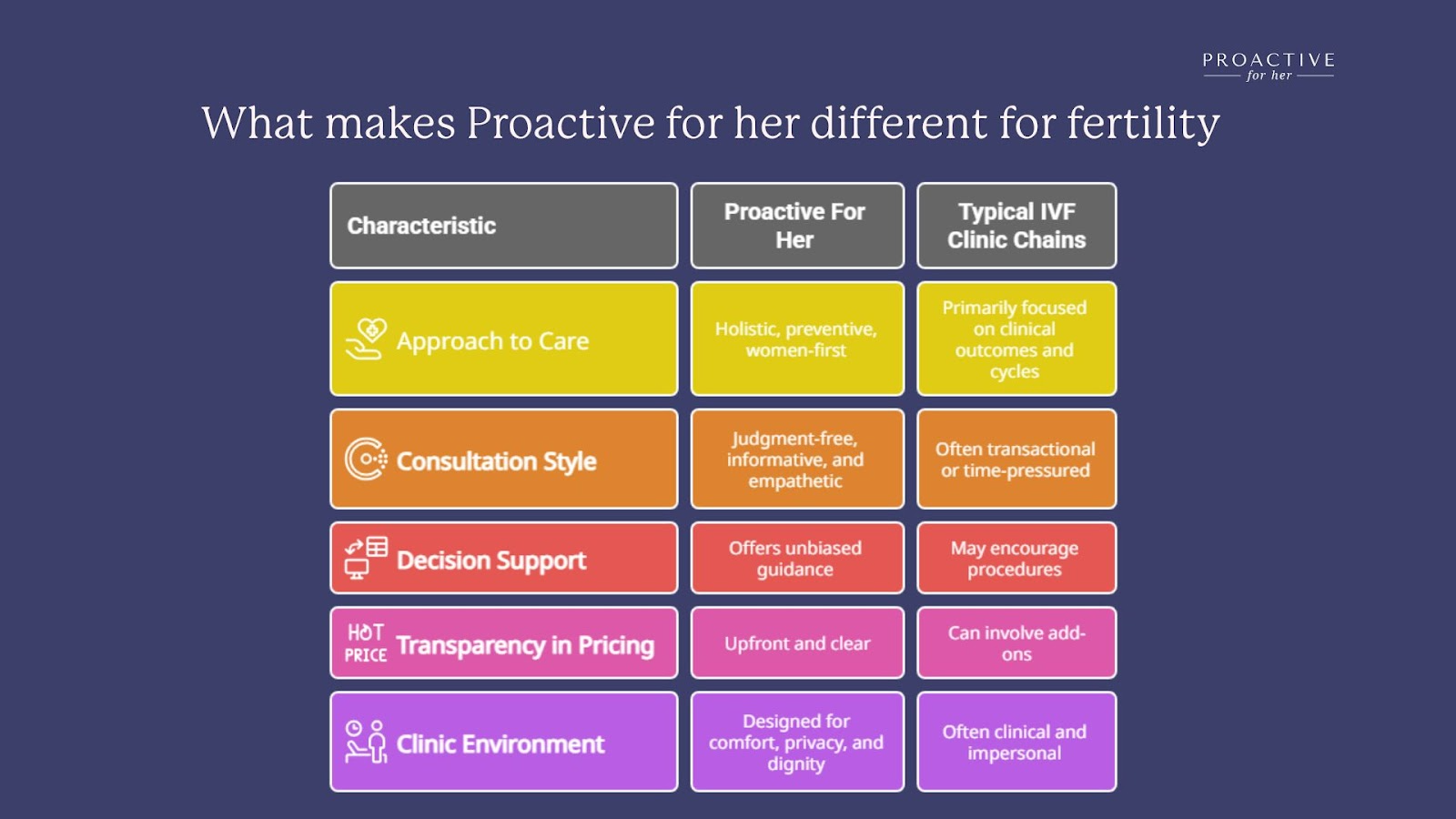 PROACTIVE
for her

What makes Proactive for her different for fertility

| Characteristic | Proactive For Her | Typical IVF Clinic Chains |
|---|---|---|
| Approach to Care | Holistic, preventive, women-first | Primarily focused on clinical outcomes and cycles |
| Consultation Style | Judgment-free, informative, and empathetic | Often transactional or time-pressured |
| Decision Support | Offers unbiased guidance | May encourage procedures |
| HOT PRICE Transparency in Pricing | Upfront and clear | Can involve add-ons |
| Clinic Environment | Designed for comfort, privacy, and dignity | Often clinical and impersonal |